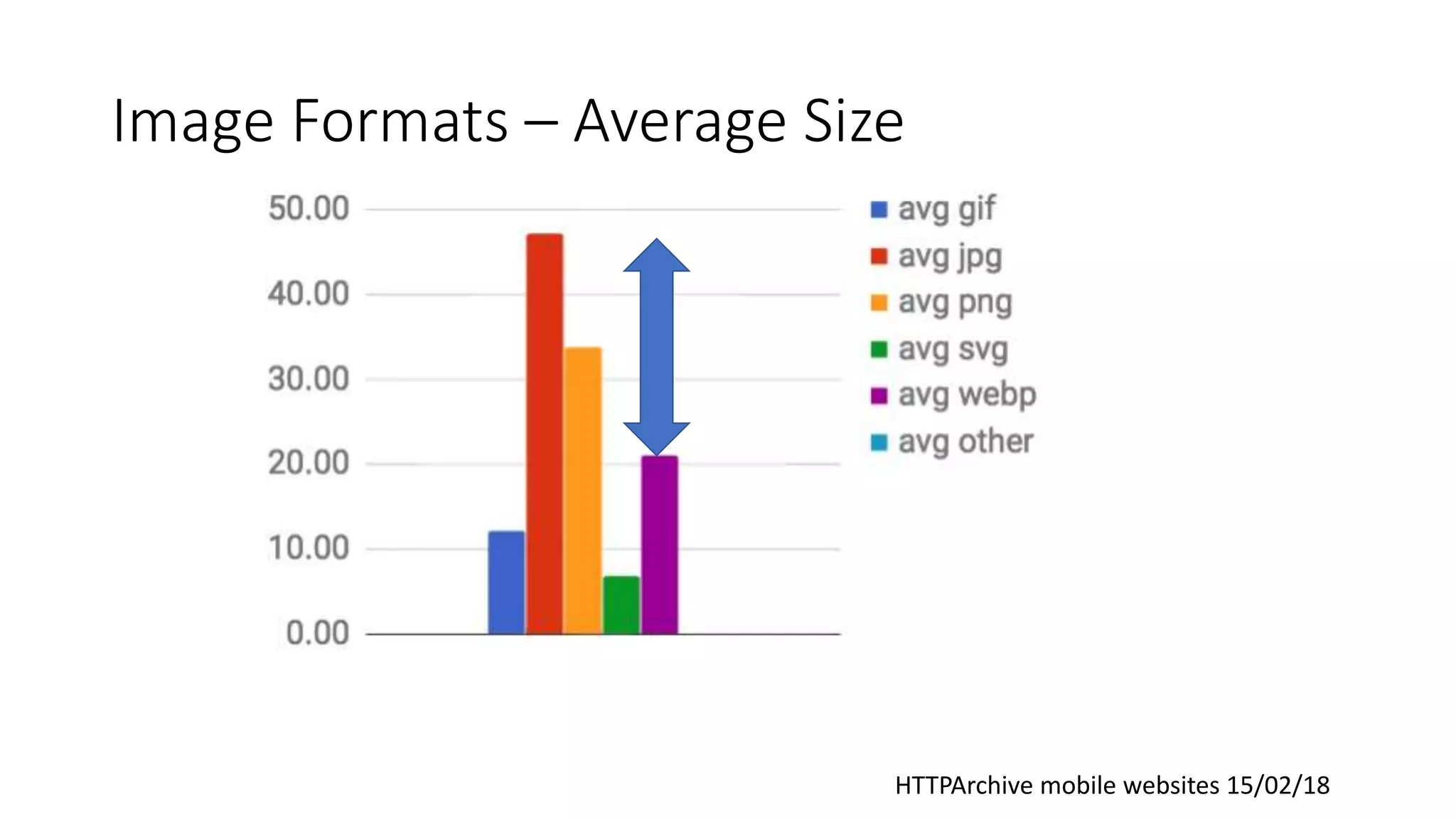 Image Formats – Average Size

50.00
40.00
30.00
20.00
10.00
0.00

avg gif
avg jpg
avg png
avg svg
avg webp
avg other

HTTPArchive mobile websites 15/02/18